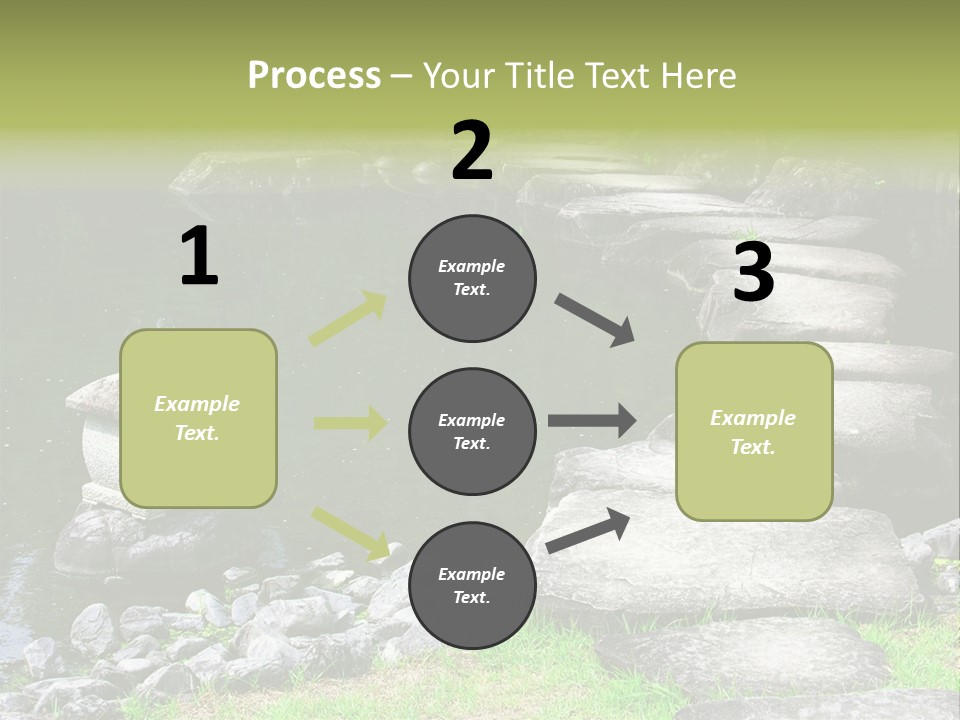 Process – Your Title Text Here

1

Example Text.

2

Example Text.

Example Text.

Example Text.

3

Example Text.